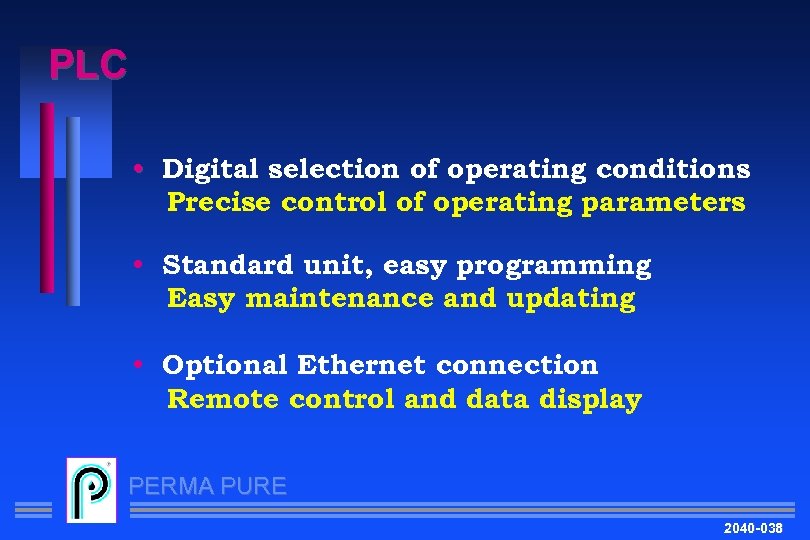 PLC

• Digital selection of operating conditions
Precise control of operating parameters

• Standard unit, easy programming
Easy maintenance and updating

• Optional Ethernet connection
Remote control and data display

PERMA PURE

2040-038